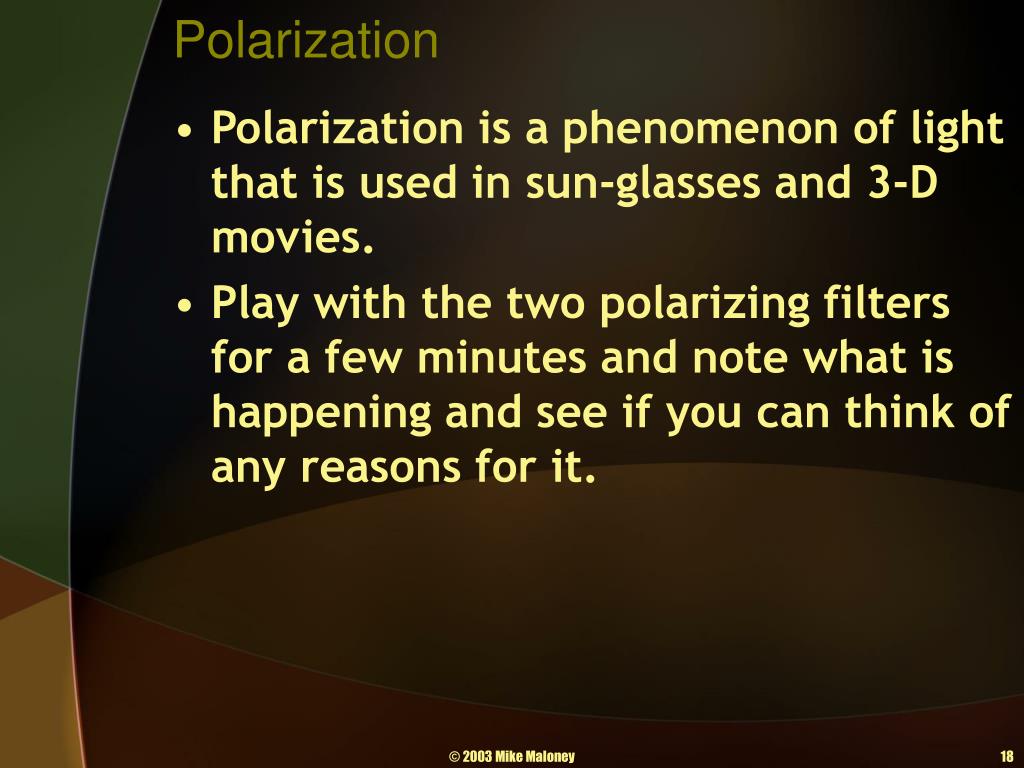 Polarization

• Polarization is a phenomenon of light that is used in sun-glasses and 3-D movies.

• Play with the two polarizing filters for a few minutes and note what is happening and see if you can think of any reasons for it.

© 2003 Mike Maloney

18